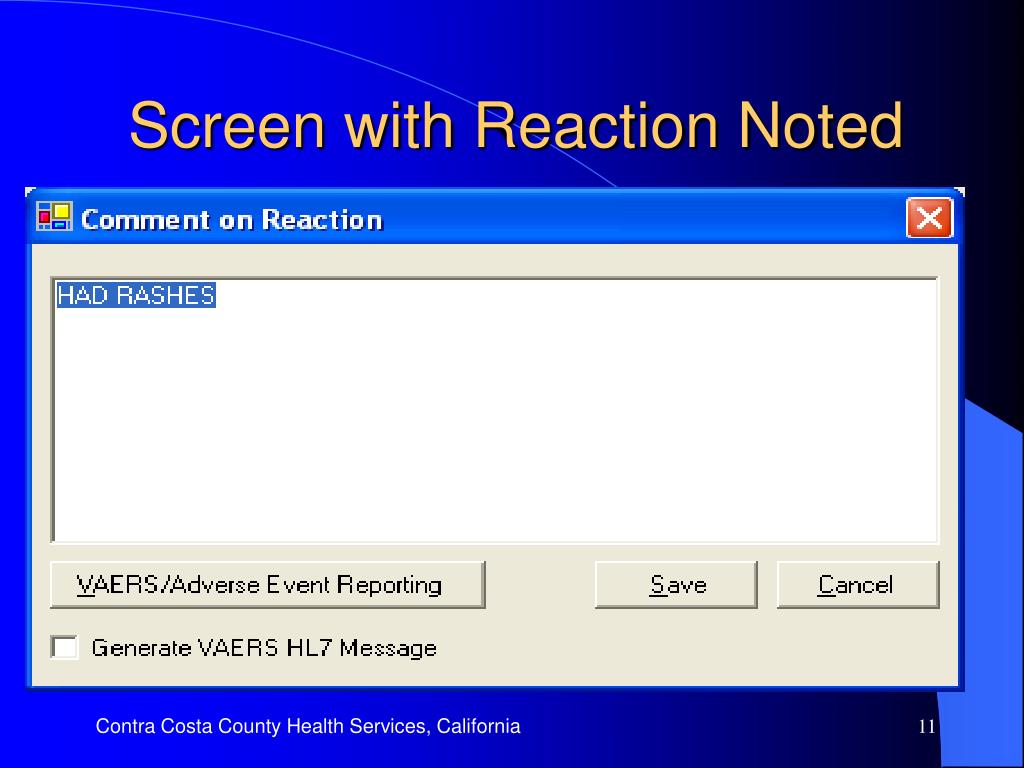 Screen with Reaction Noted

Comment on Reaction

HAD RASHES

VAERS/Adverse Event Reporting

Save

Cancel

Generate VAERS HL7 Message

Contra Costa County Health Services, California

11